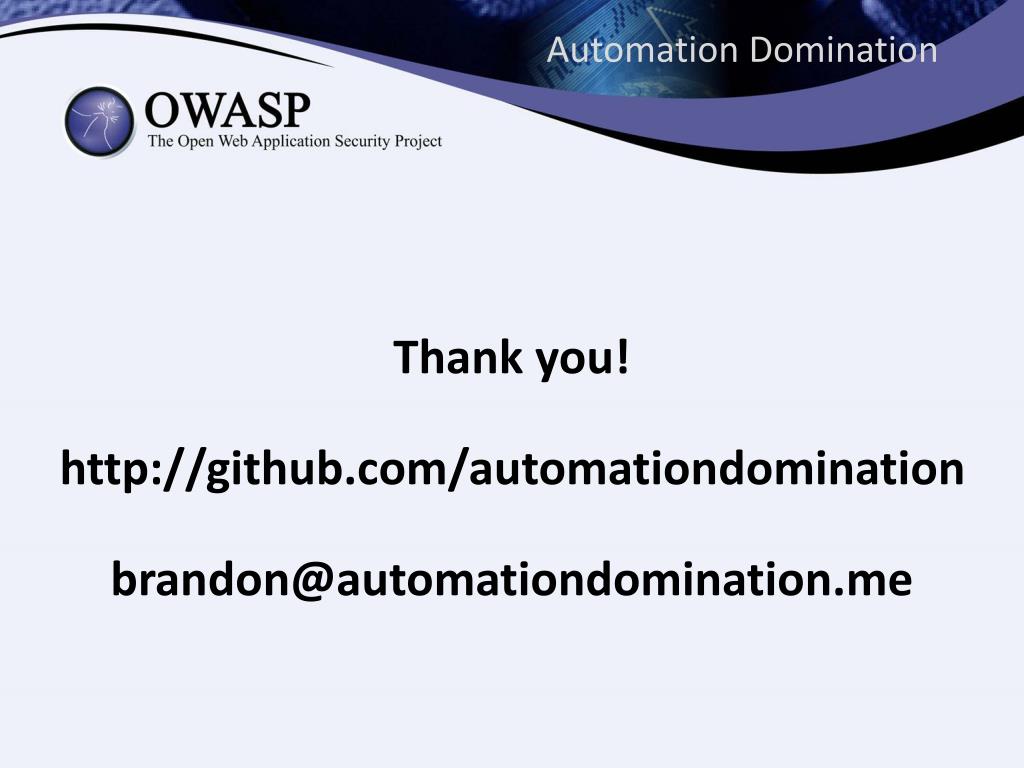 Automation Domination

OWASP
The Open Web Application Security Project

Thank you!

http://github.com/automationdomination

brandon@automationdomination.me